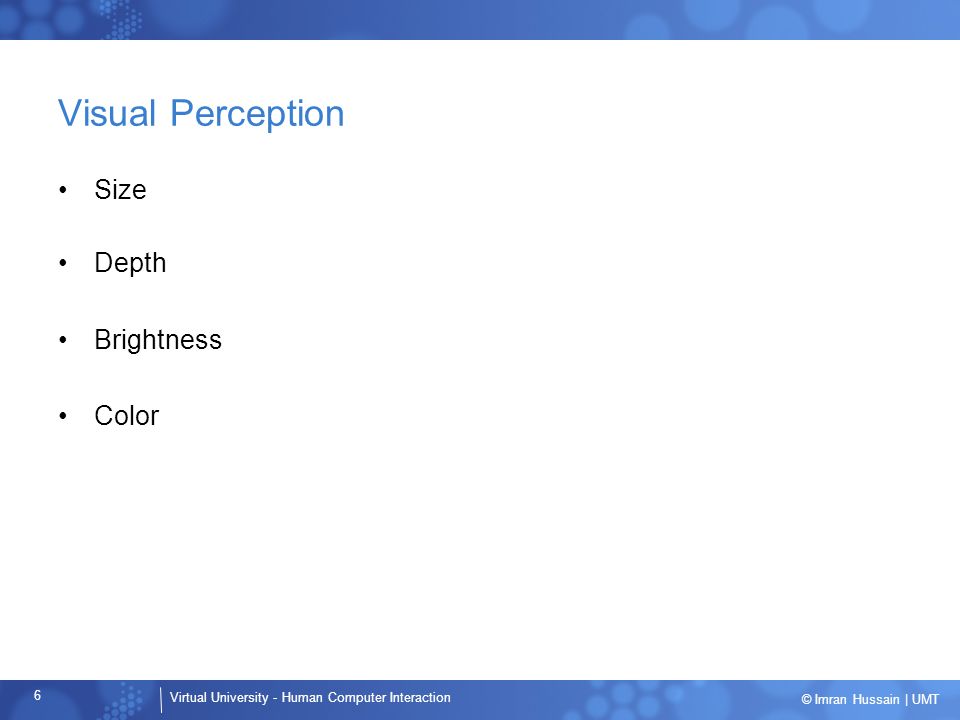 Visual Perception

• Size

• Depth

• Brightness

• Color

6

Virtual University - Human Computer Interaction

© Imran Hussain | UMT